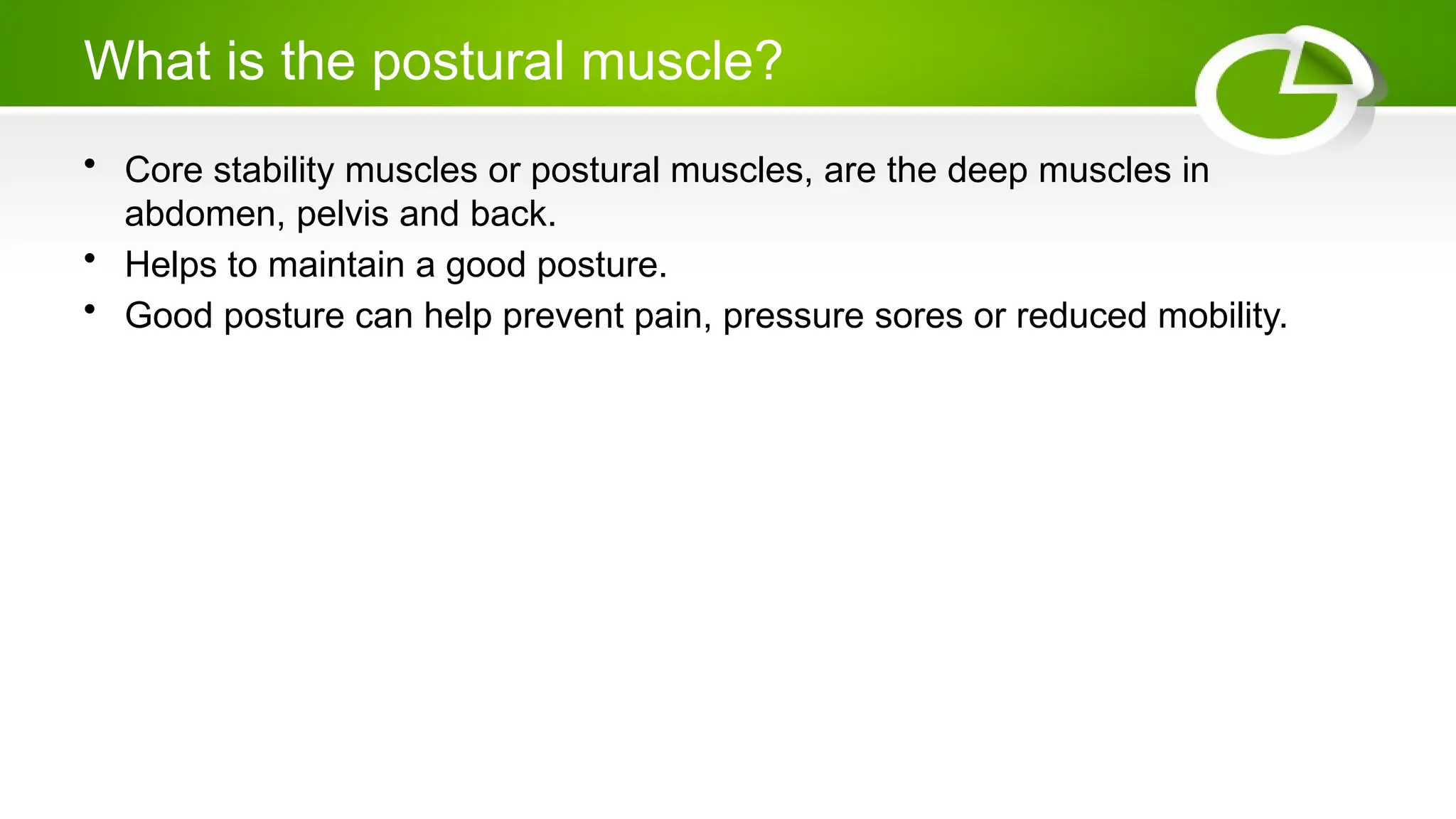 What is the postural muscle?

• Core stability muscles or postural muscles, are the deep muscles in abdomen, pelvis and back.
• Helps to maintain a good posture.
• Good posture can help prevent pain, pressure sores or reduced mobility.